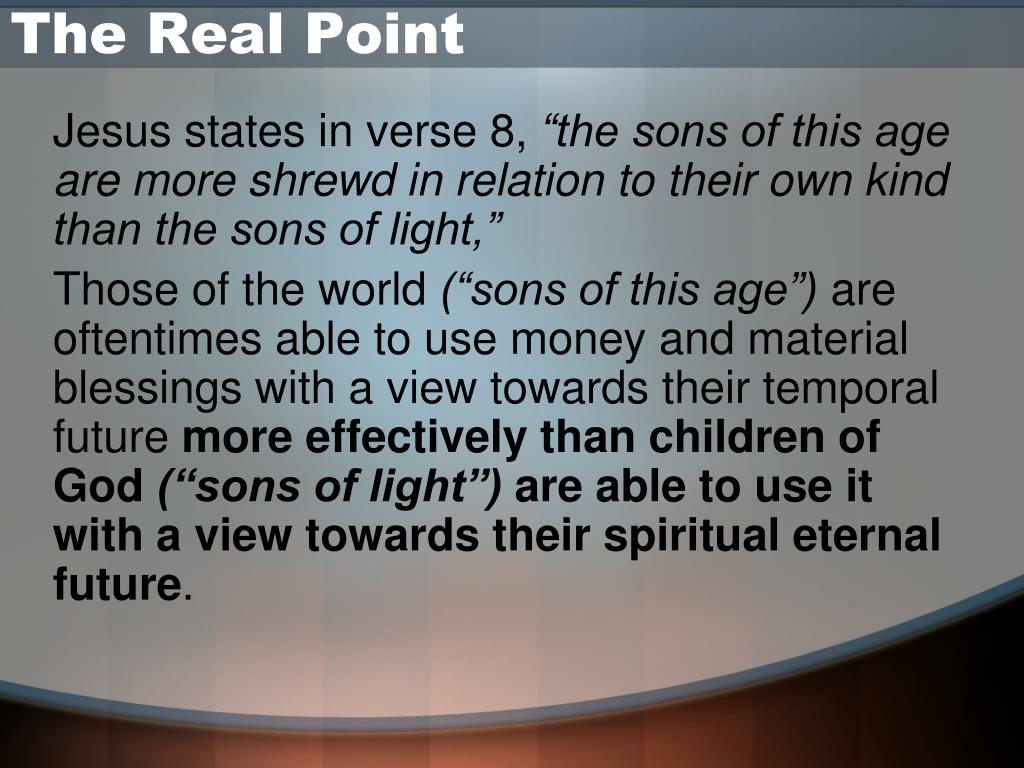 The Real Point

Jesus states in verse 8, “the sons of this age are more shrewd in relation to their own kind than the sons of light,”

Those of the world (“sons of this age”) are oftentimes able to use money and material blessings with a view towards their temporal future more effectively than children of God (“sons of light”) are able to use it with a view towards their spiritual eternal future.